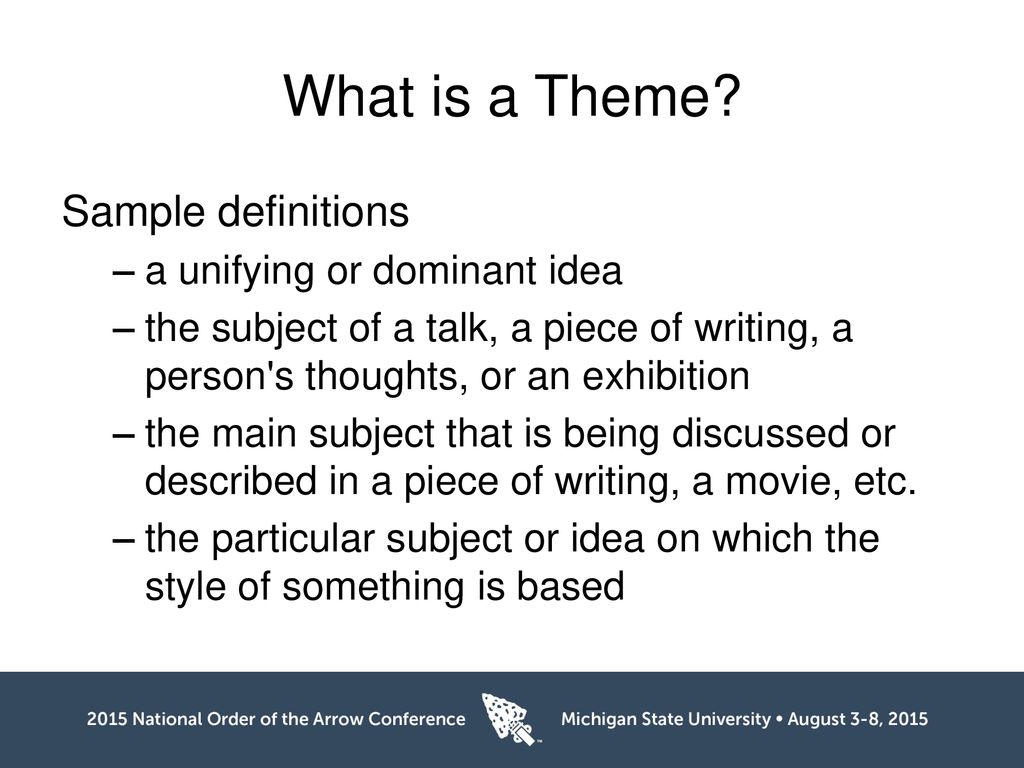 What is a Theme?

Sample definitions

– a unifying or dominant idea

– the subject of a talk, a piece of writing, a person's thoughts, or an exhibition

– the main subject that is being discussed or described in a piece of writing, a movie, etc.

– the particular subject or idea on which the style of something is based

2015 National Order of the Arrow Conference

Michigan State University • August 3-8, 2015